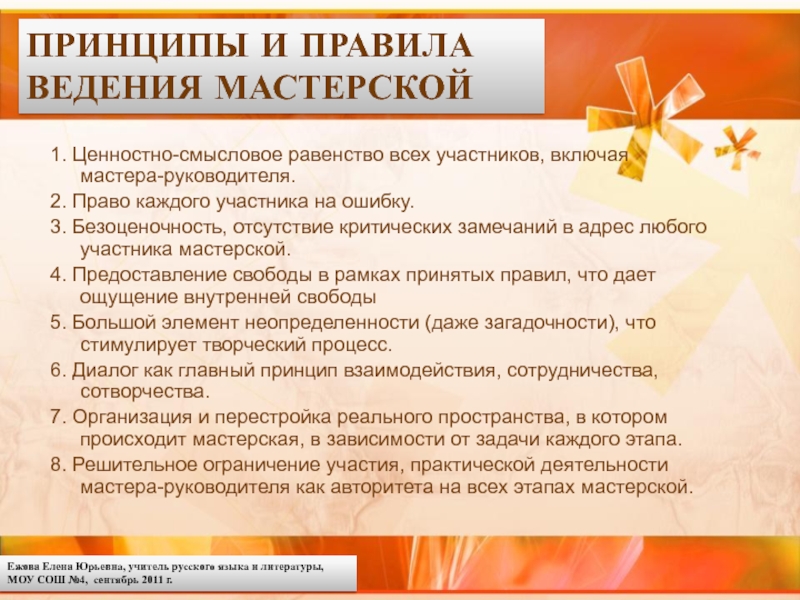 ПРИНЦИПЫ И ПРАВИЛА ВЕДЕНИЯ МАСТЕРСКОЙ

1. Ценностно-смысловое равенство всех участников, включая мастера-руководителя.

2. Право каждого участника на ошибку.

3. Безоценочность, отсутствие критических замечаний в адрес любого участника мастерской.

4. Предоставление свободы в рамках принятых правил, что дает ощущение внутренней свободы

5. Большой элемент неопределенности (даже загадочности), что стимулирует творческий процесс.

6. Диалог как главный принцип взаимодействия, сотрудничества, сотворчества.

7. Организация и перестройка реального пространства, в котором происходит мастерская, в зависимости от задачи каждого этапа.

8. Решительное ограничение участия, практической деятельности мастера-руководителя как авторитета на всех этапах мастерской.

Ежова Елена Юрьевна, учитель русского языка и литературы, МОУ СОШ №4, сентябрь 2011 г.